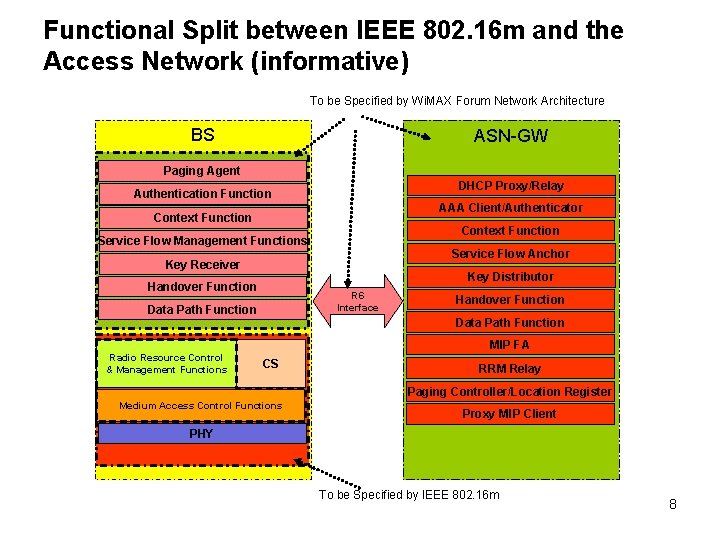 Functional Split between IEEE 802.16m and the Access Network (informative)

To be Specified by WiMAX Forum Network Architecture

BS

Paging Agent
Authentication Function
Context Function
Service Flow Management Functions
Key Receiver
Handover Function
Data Path Function

Radio Resource Control & Management Functions
CS
Medium Access Control Functions
PHY

R6 Interface

ASN-GW

DHCP Proxy/Relay
AAA Client/Authenticator
Context Function
Service Flow Anchor
Key Distributor
Handover Function
Data Path Function
MIP FA
RRM Relay
Paging Controller/Location Register
Proxy MIP Client

To be Specified by IEEE 802.16m

8